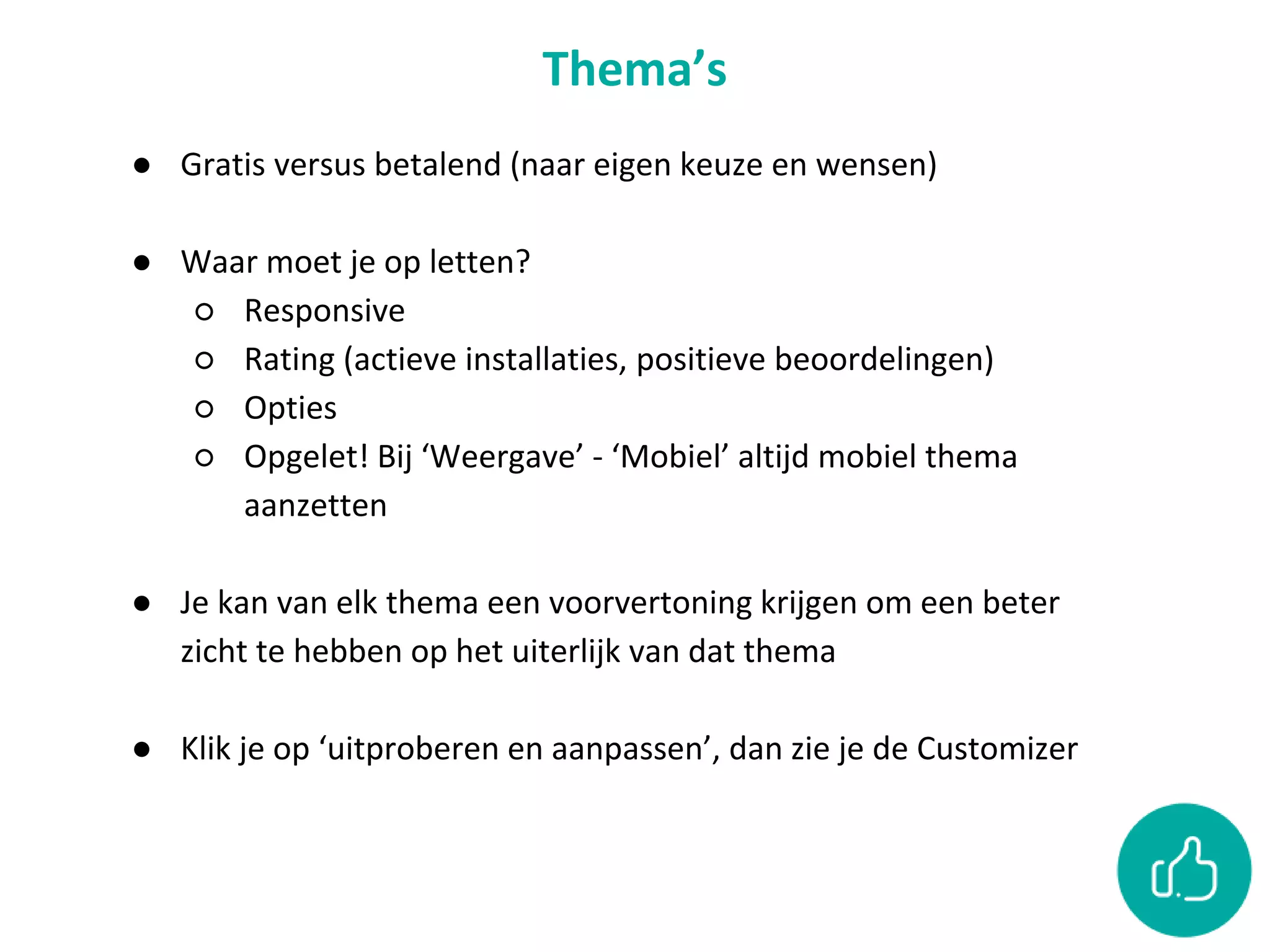 Thema’s

● Gratis versus betalend (naar eigen keuze en wensen)

● Waar moet je op letten?
  ○ Responsive
  ○ Rating (actieve installaties, positieve beoordelingen)
  ○ Opties
  ○ Opgelet! Bij ‘Weergave’ - ‘Mobiel’ altijd mobiel thema aanzetten

● Je kan van elk thema een voorvertoning krijgen om een beter zicht te hebben op het uiterlijk van dat thema

● Klik je op ‘uitproberen en aanpassen’, dan zie je de Customizer